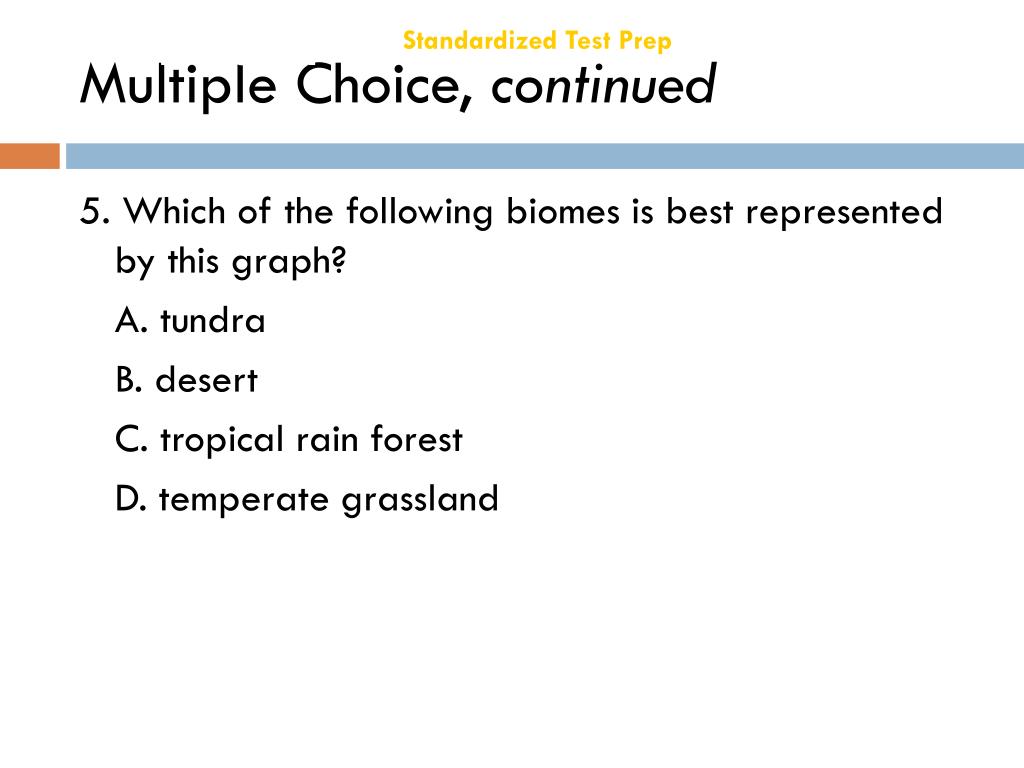 Standardized Test Prep

Multiple Choice, continued

5. Which of the following biomes is best represented by this graph?

A. tundra

B. desert

C. tropical rain forest

D. temperate grassland